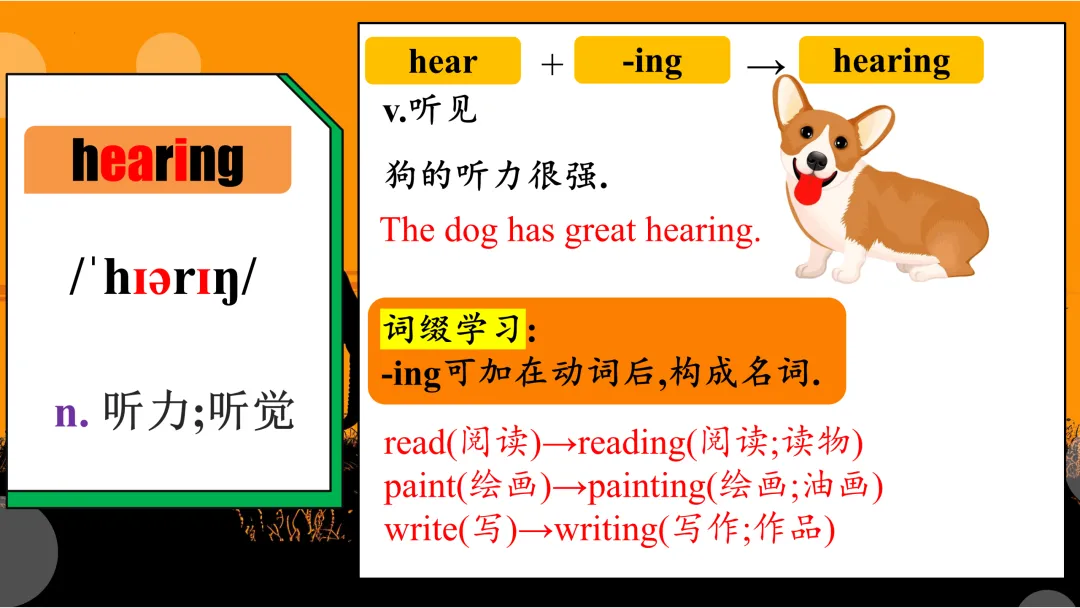 hearing

/ˈhɪərɪŋ/

n. 听力;听觉

hear + -ing → hearing

v.听见

狗的听力很强.

The dog has great hearing.

词缀学习:
-ing可加在动词后,构成名词.

read(阅读)→reading(阅读;读物)
paint(绘画)→painting(绘画;油画)
write(写)→writing(写作;作品)